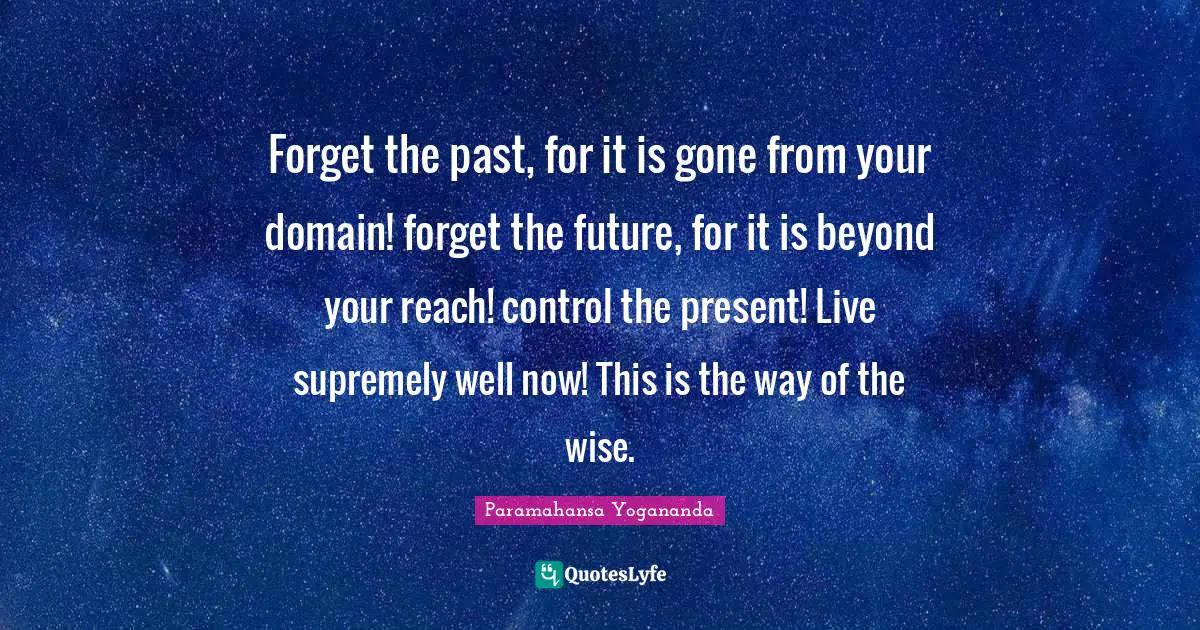 Forget the past, for it is gone from your domain! forget the future, for it is beyond your reach! control the present! Live supremely well now! This is the way of the wise.

Paramahansa Yogananda

QuotesLyfe